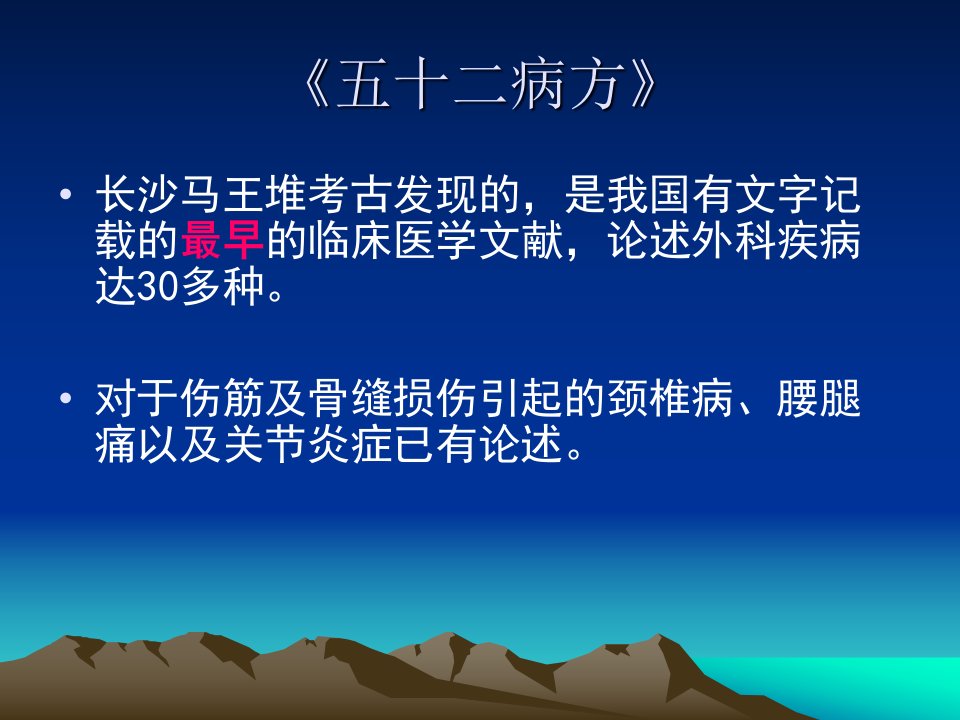 《五十二病方》

• 长沙马王堆考古发现的，是我国有文字记载的最早的临床医学文献，论述外科疾病达30多种。

• 对于伤筋及骨缝损伤引起的颈椎病、腰腿痛以及关节炎症已有论述。